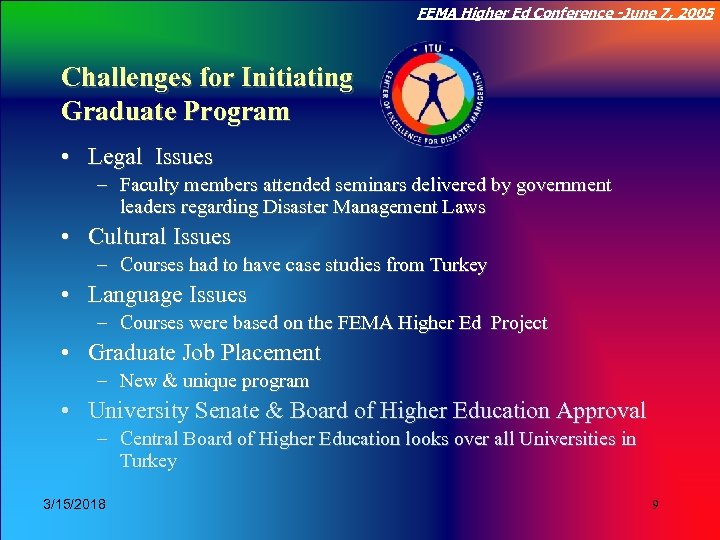 FEMA Higher Ed Conference -June 7, 2005

Challenges for Initiating Graduate Program

ITU
CENTER OF EXCELLENCE FOR DISASTER MANAGEMENT

• Legal Issues
– Faculty members attended seminars delivered by government leaders regarding Disaster Management Laws
• Cultural Issues
– Courses had to have case studies from Turkey
• Language Issues
– Courses were based on the FEMA Higher Ed Project
• Graduate Job Placement
– New & unique program
• University Senate & Board of Higher Education Approval
– Central Board of Higher Education looks over all Universities in Turkey

3/15/2018

9